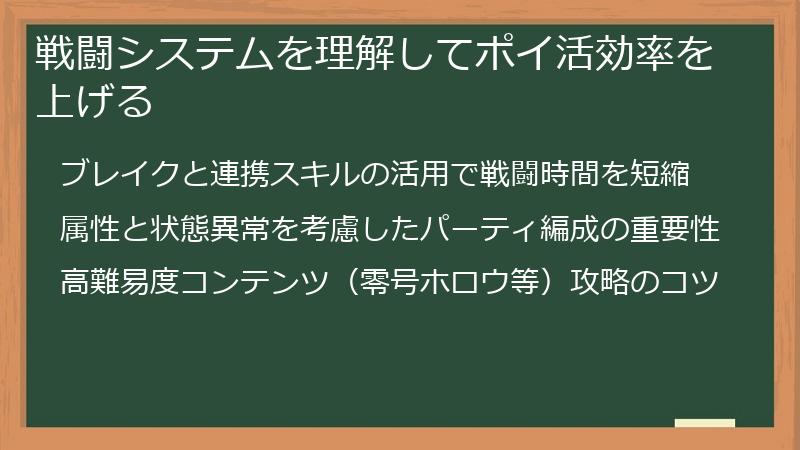 戦闘システムを理解してポイ活効率を上げる

ブレイクと連携スキルの活用で戦闘時間を短縮

属性と状態異常を考慮したパーティ編成の重要性

高難易度コンテンツ（零号ホロウ等）攻略のコツ